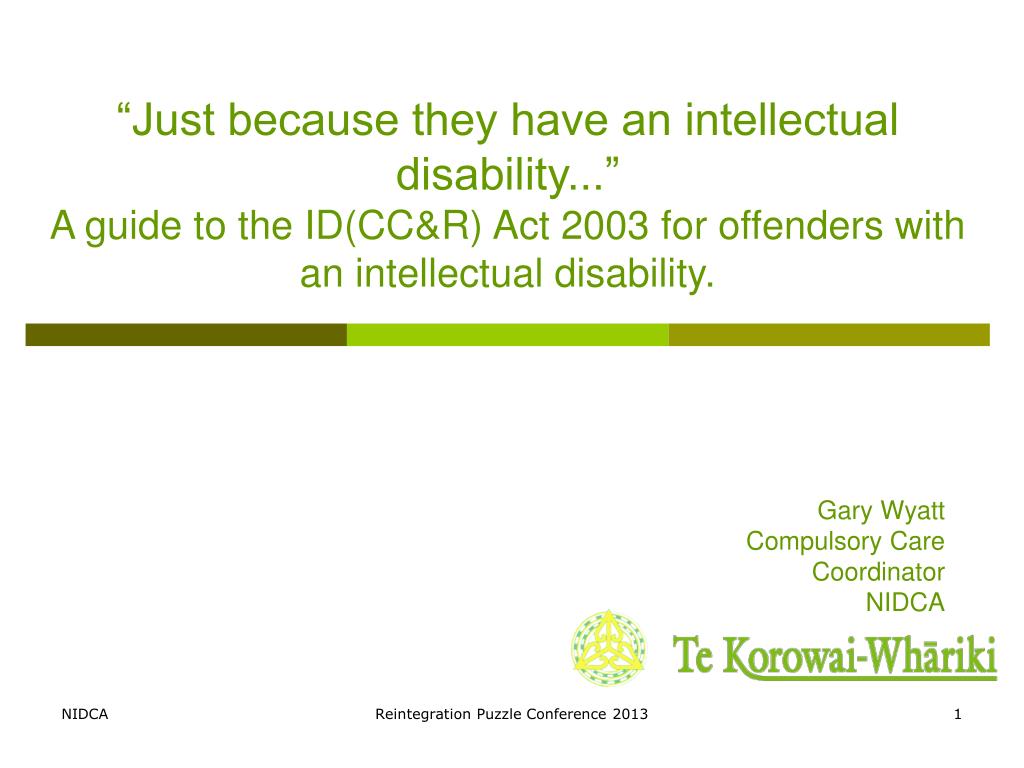 “Just because they have an intellectual disability...”
A guide to the ID(CC&R) Act 2003 for offenders with an intellectual disability.

Gary Wyatt
Compulsory Care Coordinator
NIDCA

Te Korowai-Whāriki

NIDCA

Reintegration Puzzle Conference 2013

1